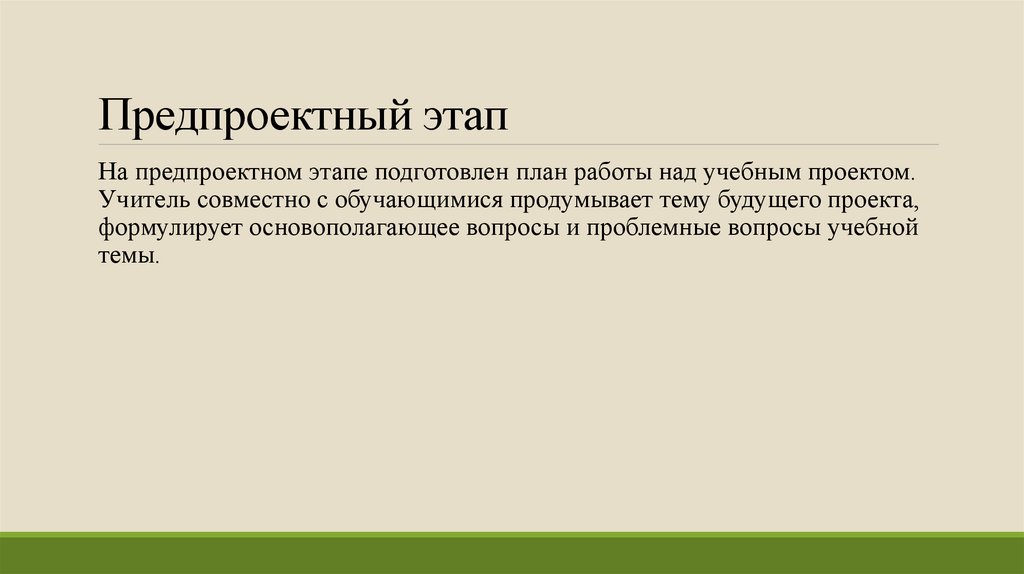 Предпроектный этап

На предпроектном этапе подготовлен план работы над учебным проектом. Учитель совместно с обучающимися продумывает тему будущего проекта, формулирует основополагающее вопросы и проблемные вопросы учебной темы.